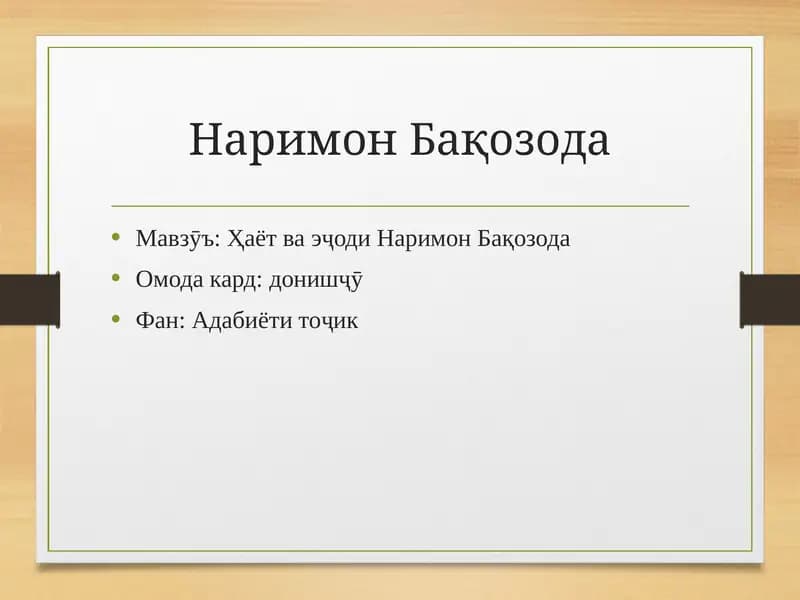 Наримон Бақозода

• Мавзӯъ: Ҳаёт ва эҷоди Наримон Бақозода
• Омода кард: донишҷӯ
• Фан: Адабиёти тоҷик